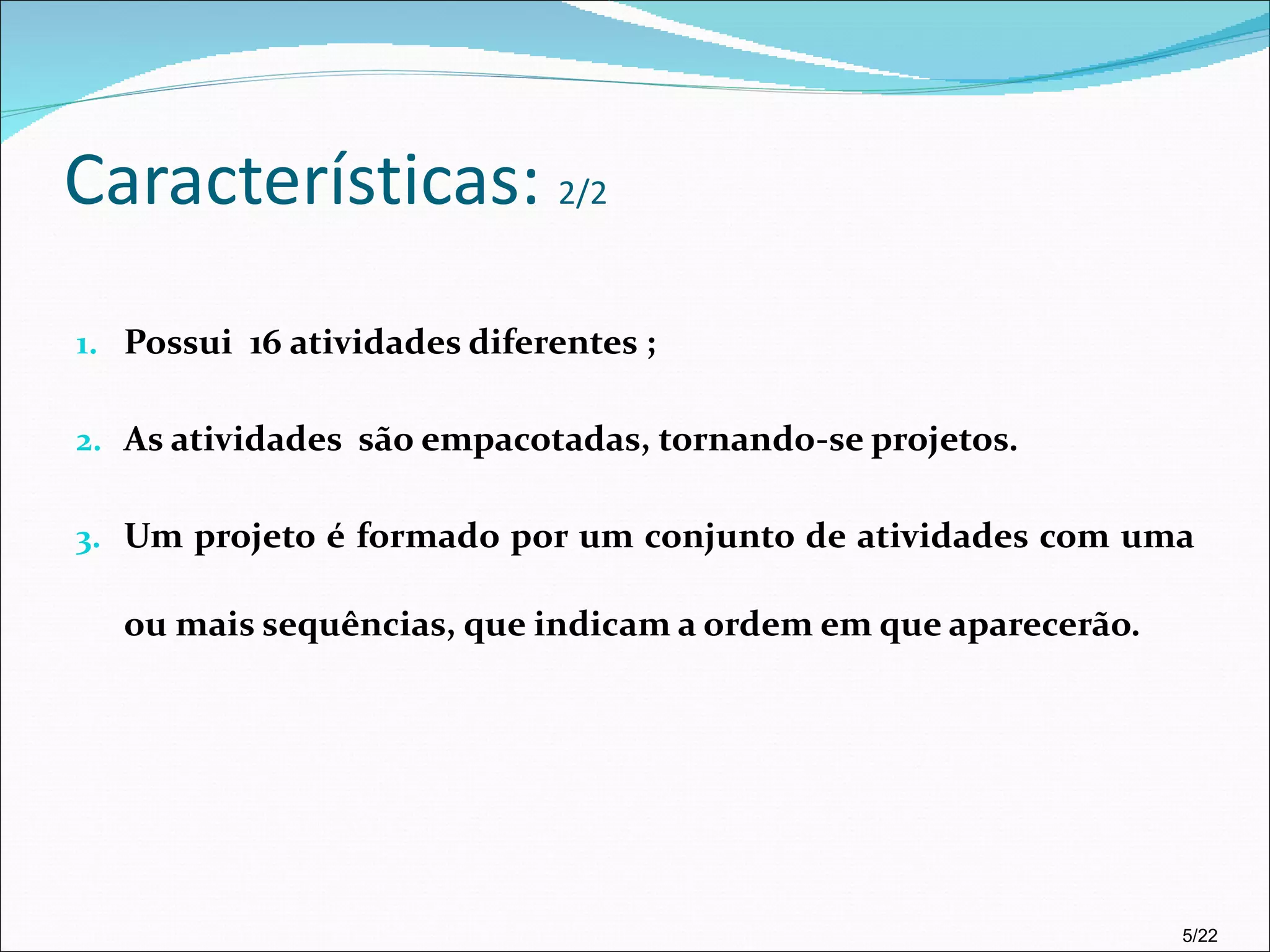 Características: 2/2

1. Possui 16 atividades diferentes ;

2. As atividades são empacotadas, tornando-se projetos.

3. Um projeto é formado por um conjunto de atividades com uma ou mais sequências, que indicam a ordem em que aparecerão.

5/22